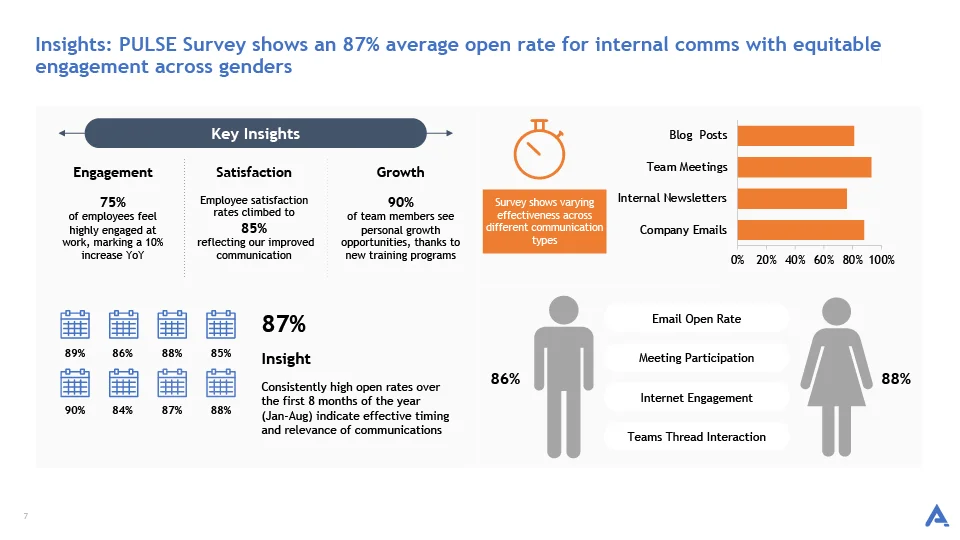 Insights: PULSE Survey shows an 87% average open rate for internal comms with equitable engagement across genders

Key Insights

Engagement

75%
of employees feel highly engaged at work, marking a 10% increase YoY

Satisfaction

Employee satisfaction rates climbed to
85%
reflecting our improved communication

Growth

90%
of team members see personal growth opportunities, thanks to new training programs

Survey shows varying effectiveness across different communication types

Blog Posts
Team Meetings
Internal Newsletters
Company Emails

0% 20% 40% 60% 80% 100%

89% 86% 88% 85%
90% 84% 87% 88%

87%
Insight
Consistently high open rates over the first 8 months of the year (Jan-Aug) indicate effective timing and relevance of communications

86%

Email Open Rate
Meeting Participation
Internet Engagement
Teams Thread Interaction

88%

7